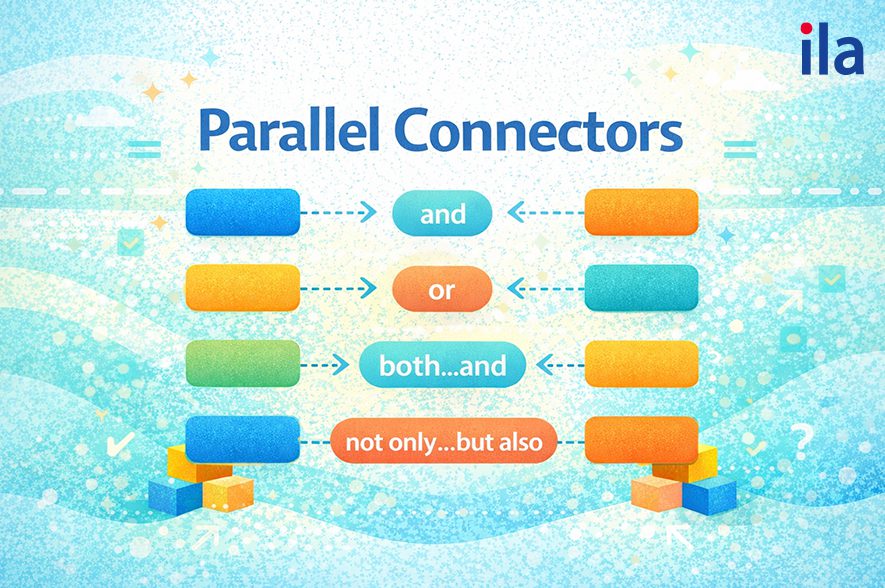 ila

Parallel Connectors

and

or

both...and

not only...but also